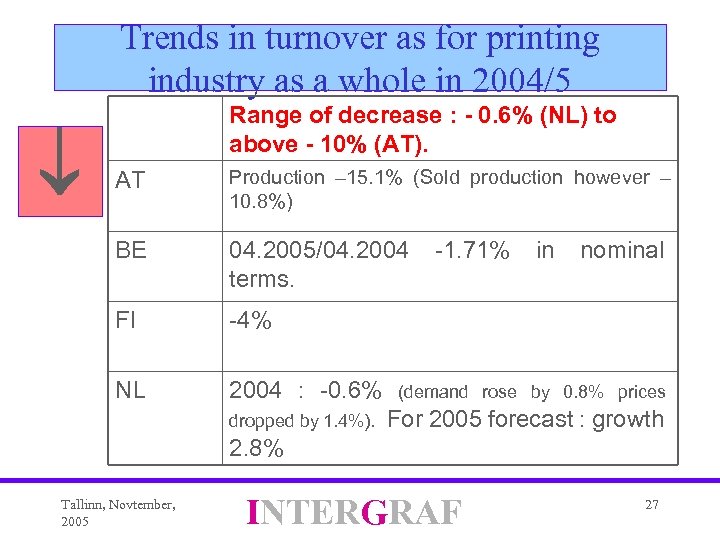 Trends in turnover as for printing industry as a whole in 2004/5

| | Range of decrease : - 0.6% (NL) to above - 10% (AT). |
|---|---|
| AT | Production –15.1% (Sold production however – 10.8%) |
| BE | 04.2005/04.2004 -1.71% in nominal terms. |
| FI | -4% |
| NL | 2004 : -0.6% (demand rose by 0.8% prices dropped by 1.4%). For 2005 forecast : growth 2.8% |

Tallinn, Novtember, 2005

INTERGRAF

27